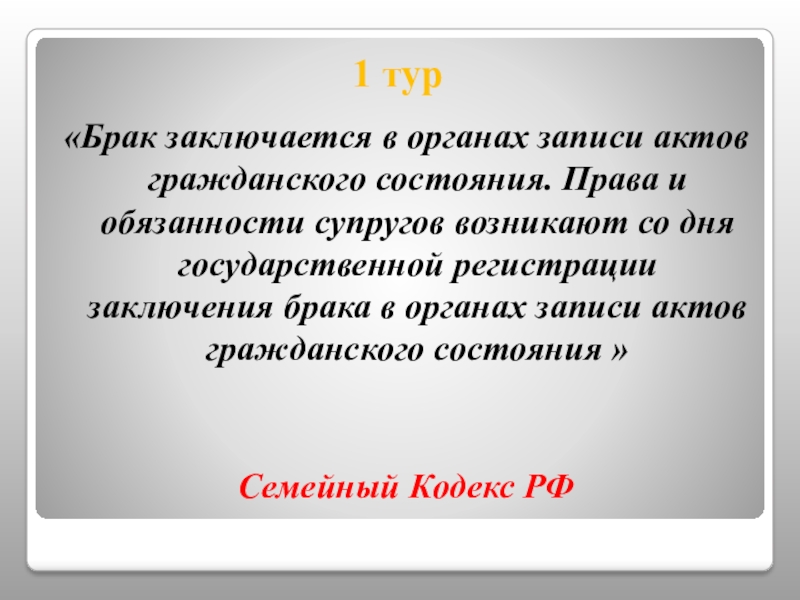 1 тур

«Брак заключается в органах записи актов гражданского состояния. Права и обязанности супругов возникают со дня государственной регистрации заключения брака в органах записи актов гражданского состояния »

Семейный Кодекс РФ